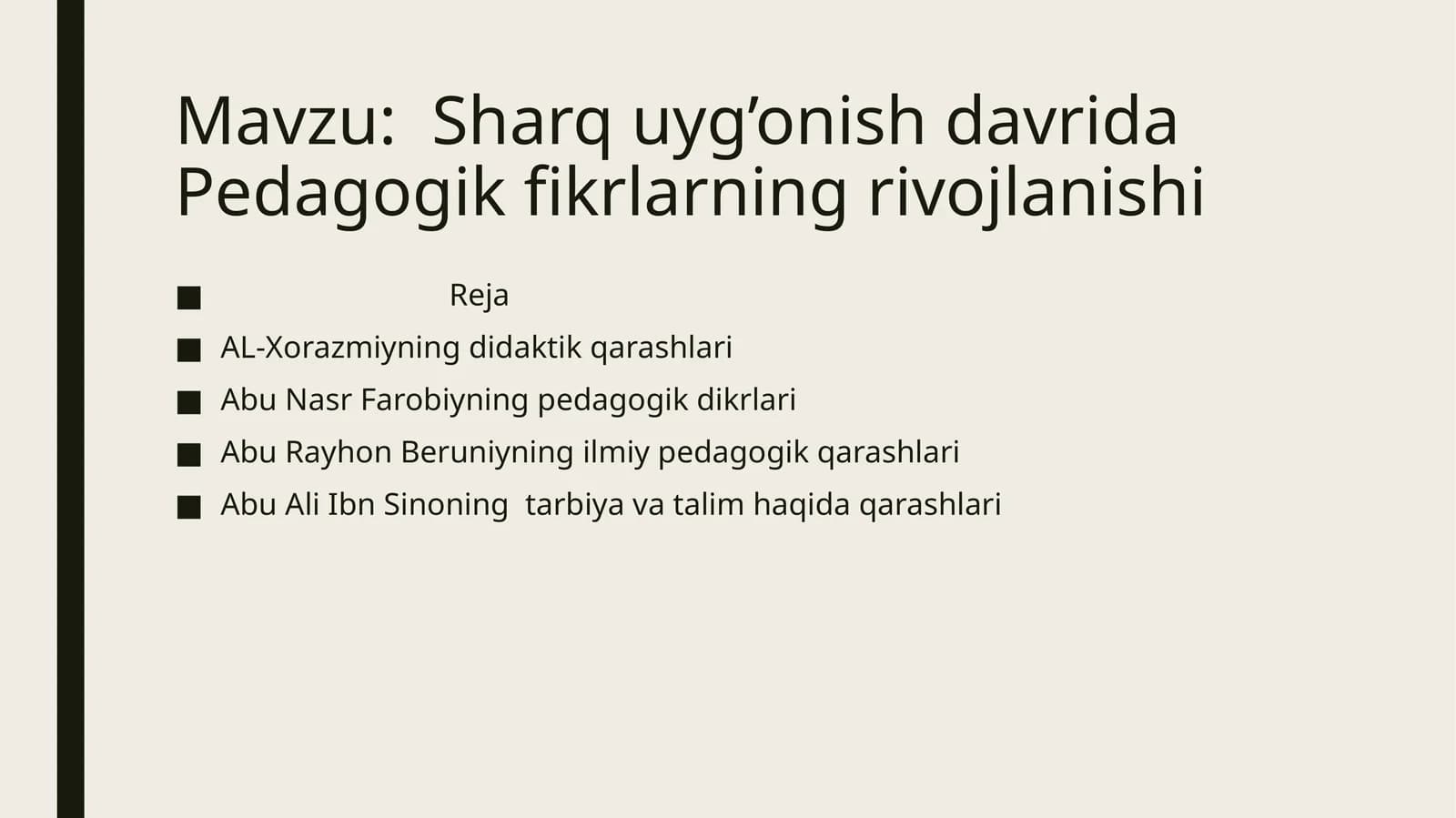 Mavzu:  Sharq uyg’onish davrida Pedagogik fikrlarning rivojlanishi

■ Reja
■ AL-Xorazmiyning didaktik qarashlari
■ Abu Nasr Farobiyning pedagogik dikrlari
■ Abu Rayhon Beruniyning ilmiy pedagogik qarashlari
■ Abu Ali Ibn Sinoning  tarbiya va talim haqida qarashlari